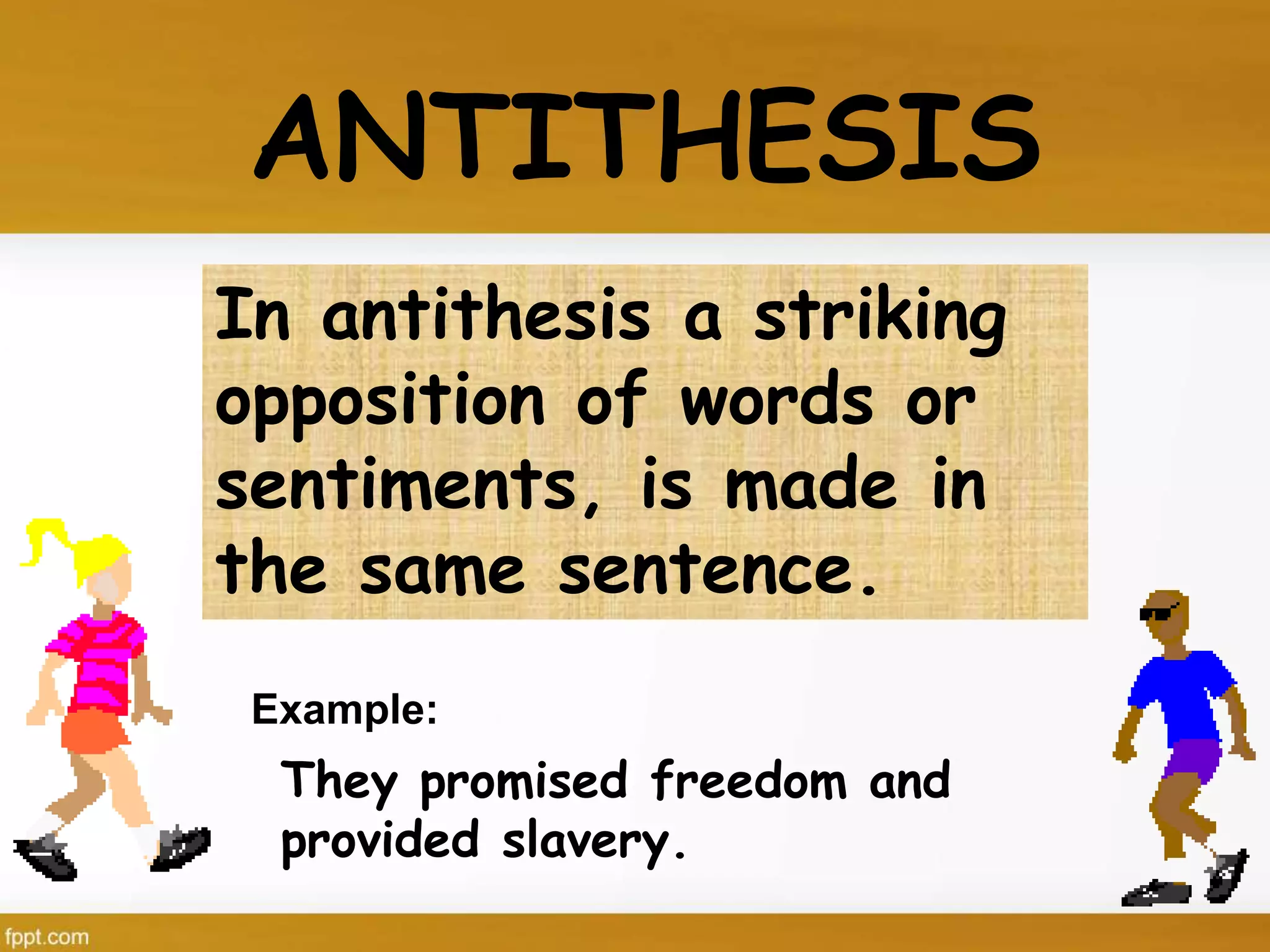 ANTITHESIS

In antithesis a striking opposition of words or sentiments, is made in the same sentence.

Example:

They promised freedom and provided slavery.

fppt.com